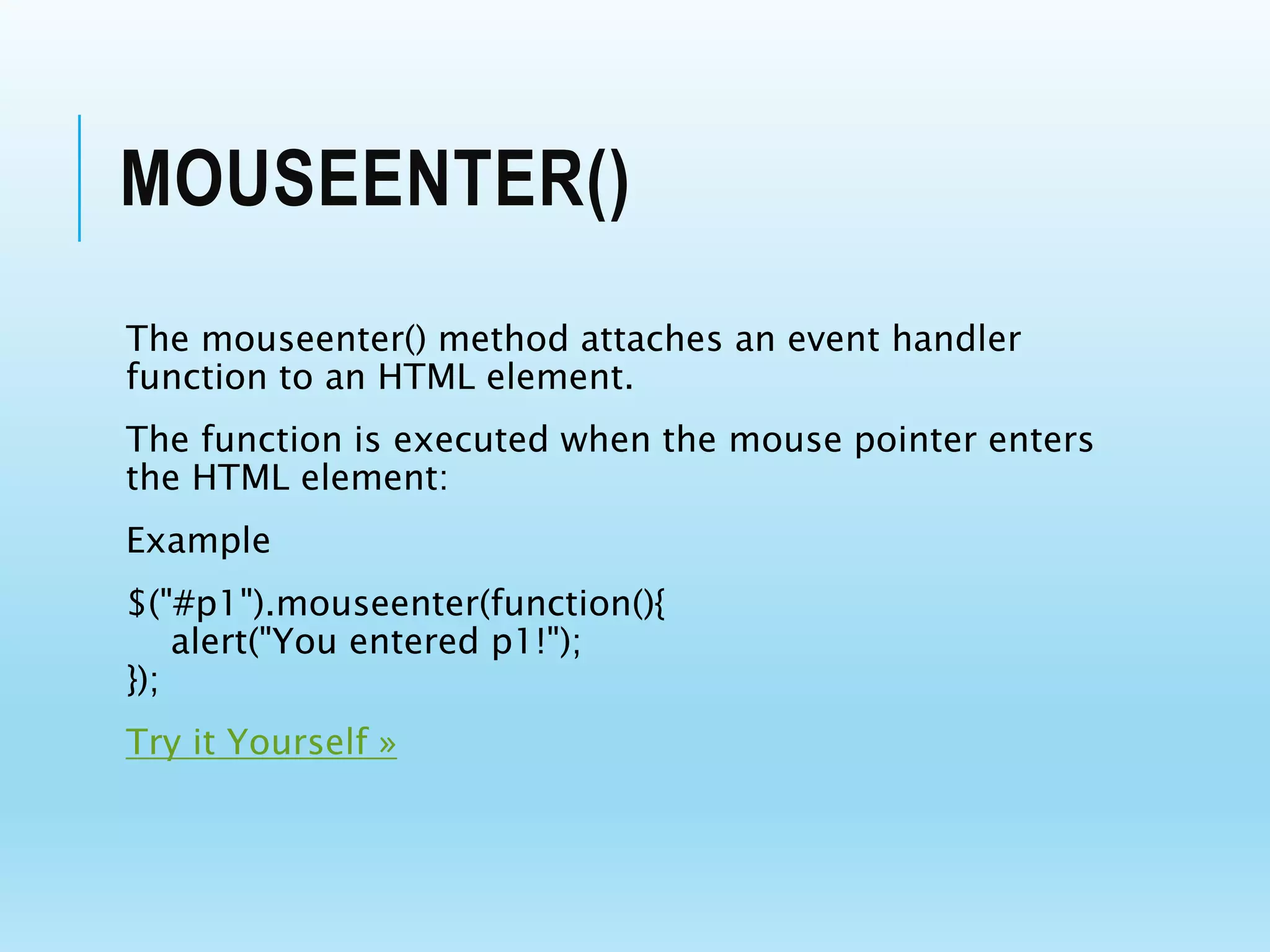 MOUSEENTER()

The mouseenter() method attaches an event handler function to an HTML element.

The function is executed when the mouse pointer enters the HTML element:

Example

$("#p1").mouseenter(function(){
    alert("You entered p1!");
});

Try it Yourself »